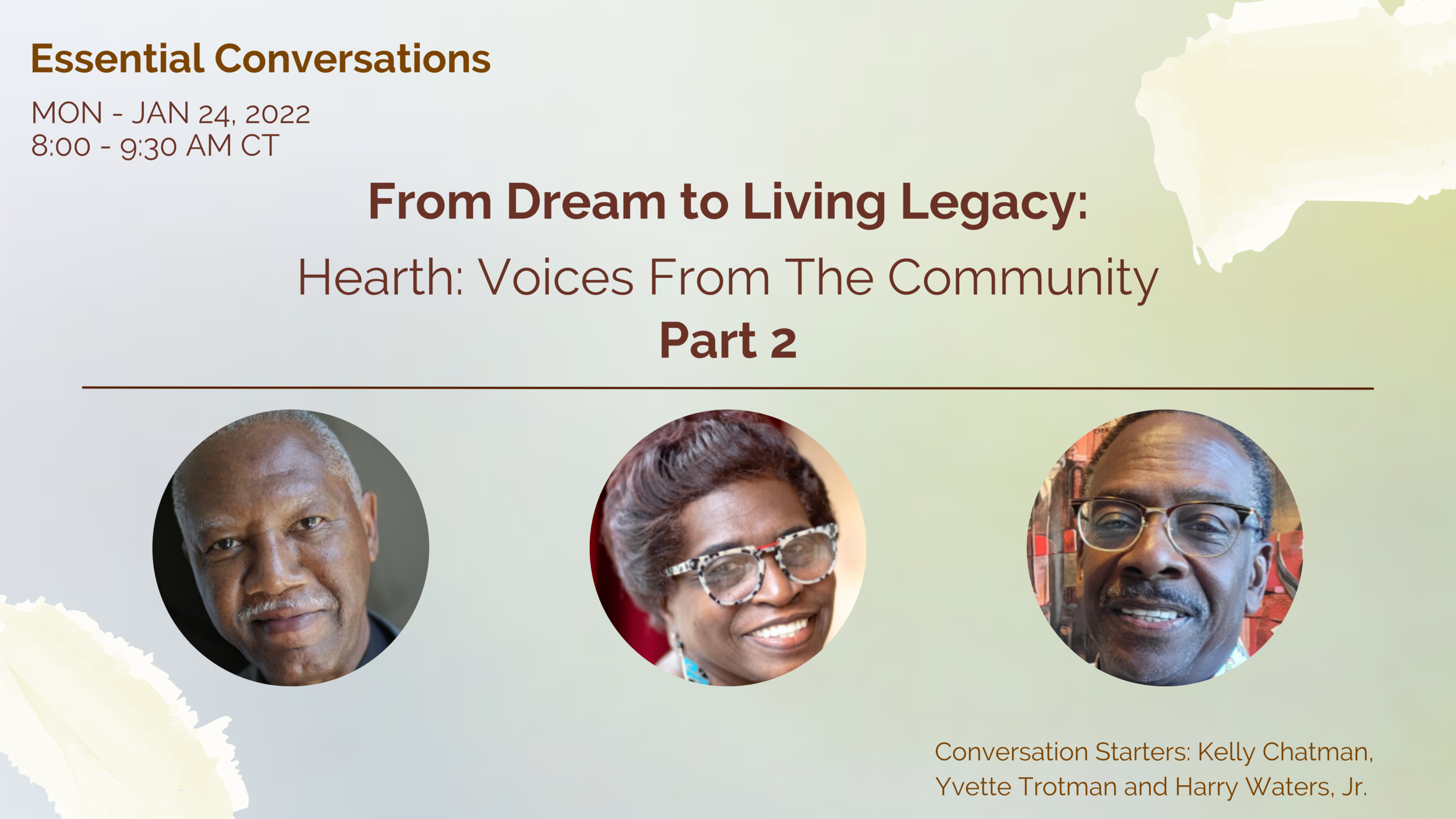 Essential Conversations

MON - JAN 24, 2022
8:00 - 9:30 AM CT

From Dream to Living Legacy:

Hearth: Voices From The Community

Part 2

Conversation Starters: Kelly Chatman, Yvette Trotman and Harry Waters, Jr.